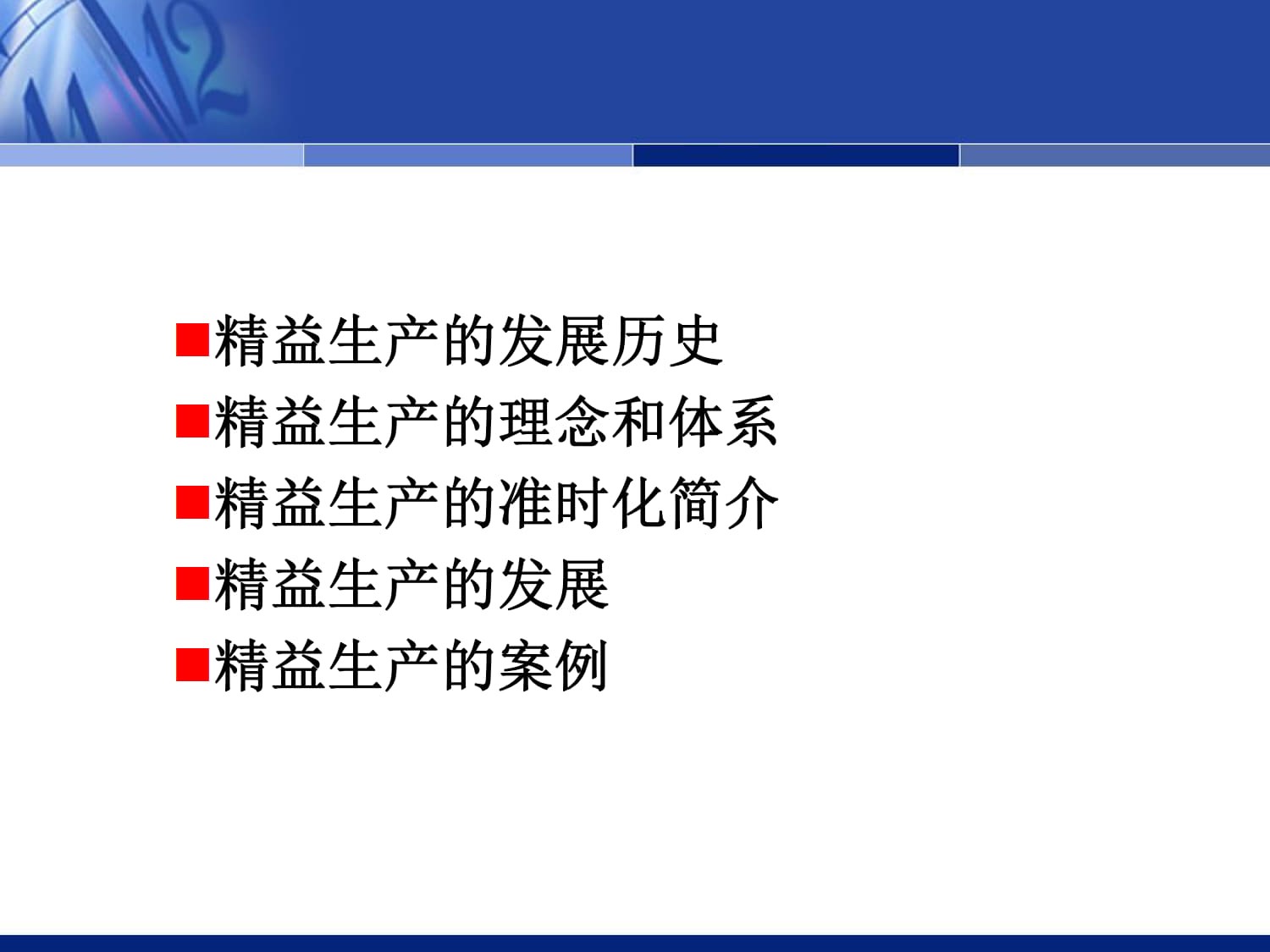 11 12

■精益生产的发展历史
■精益生产的理念和体系
■精益生产的准时化简介
■精益生产的发展
■精益生产的案例